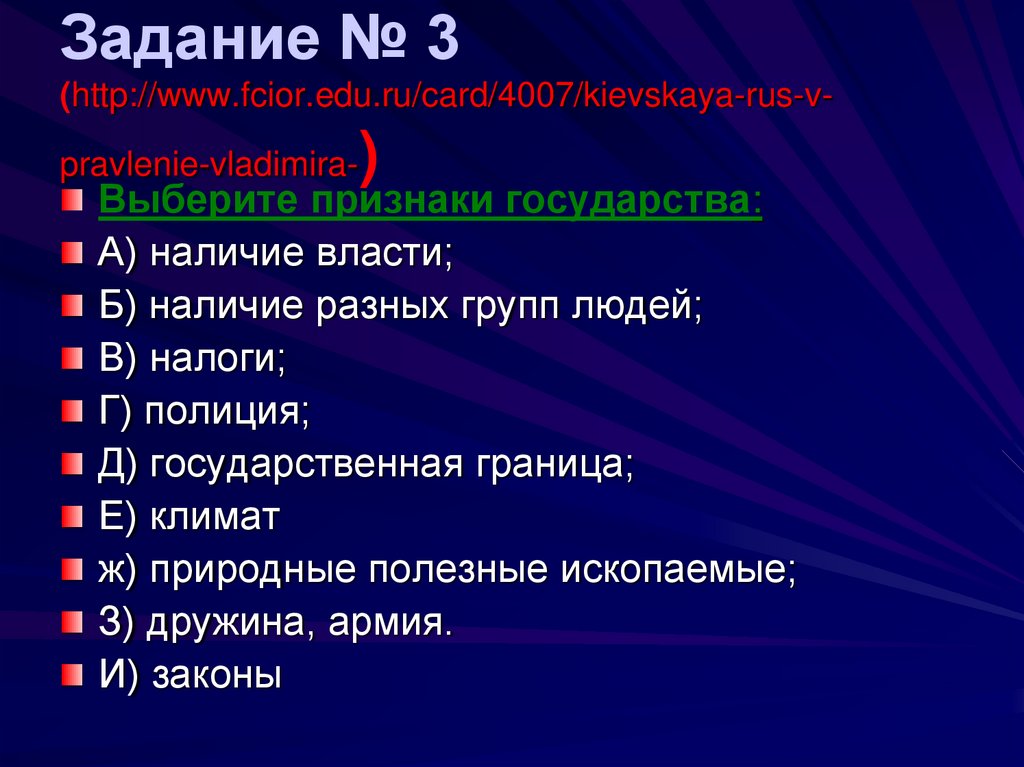 Задание № 3 (http://www.fcior.edu.ru/card/4007/kievskaya-rus-v-pravlenie-vladimira-)

Выберите признаки государства:

А) наличие власти;

Б) наличие разных групп людей;

В) налоги;

Г) полиция;

Д) государственная граница;

Е) климат

ж) природные полезные ископаемые;

З) дружина, армия.

И) законы